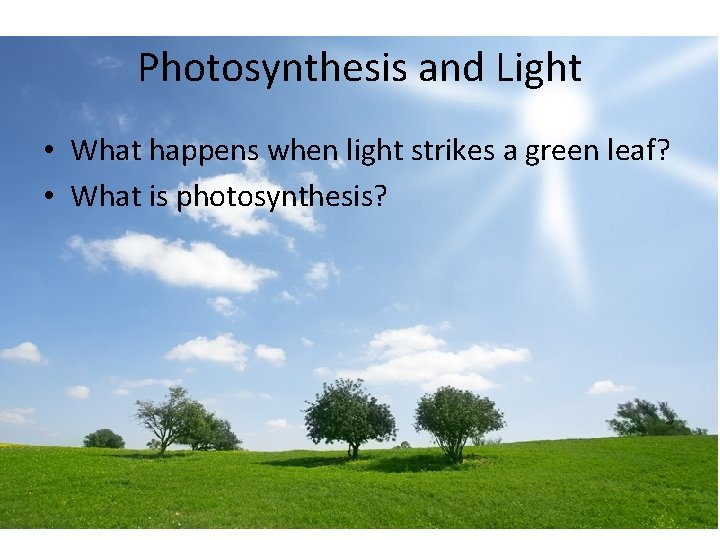 Photosynthesis and Light

• What happens when light strikes a green leaf?
• What is photosynthesis?